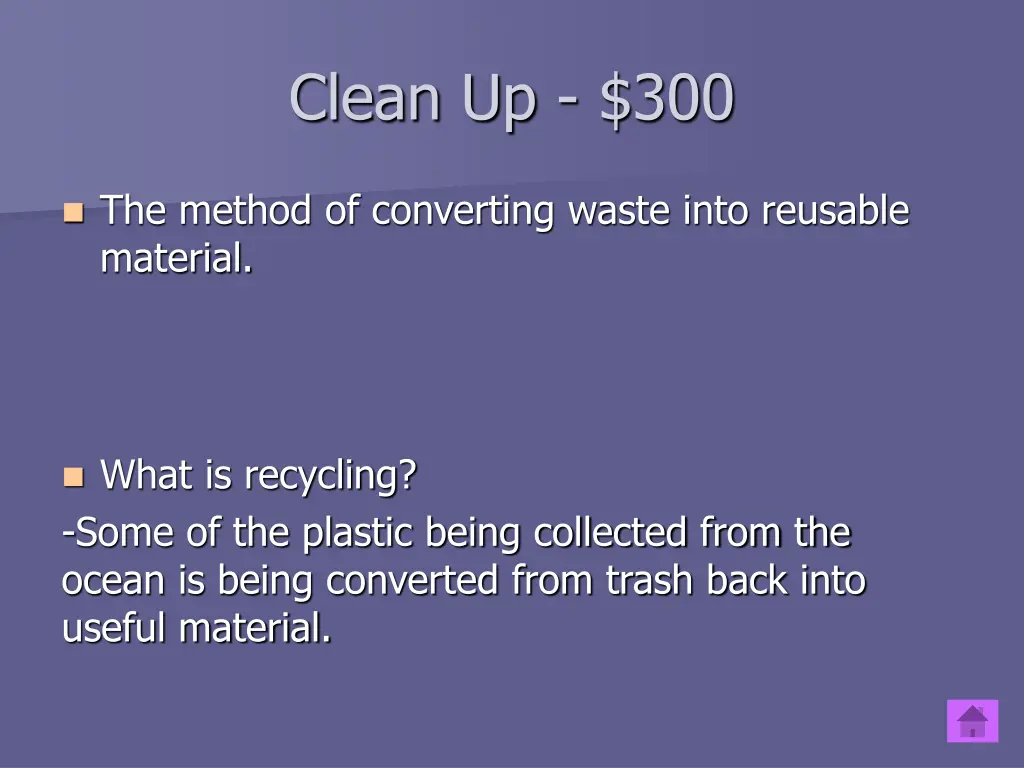 Clean Up - \$300

The method of converting waste into reusable material.

What is recycling?

-Some of the plastic being collected from the ocean is being converted from trash back into useful material.